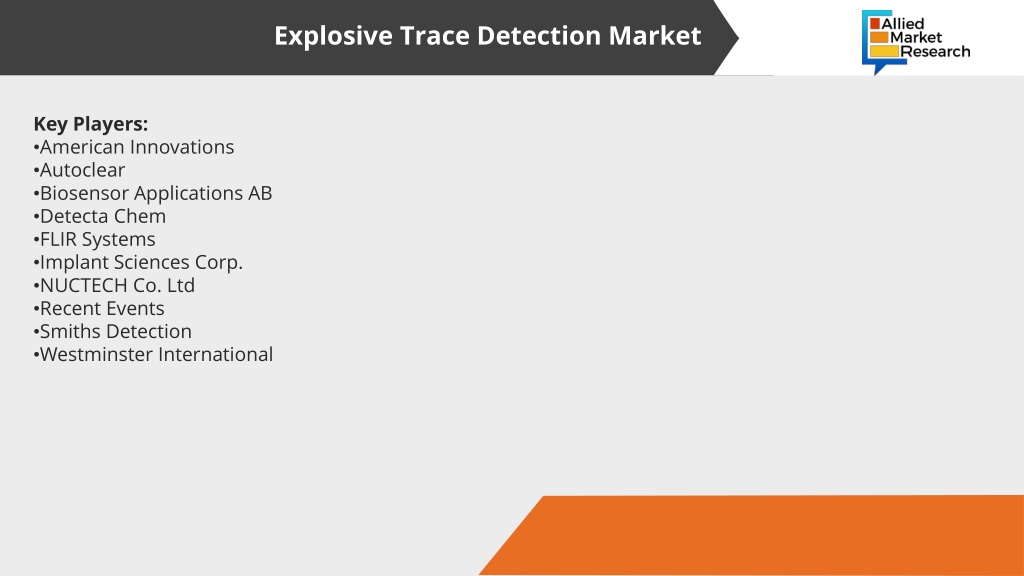 Explosive Trace Detection Market

Allied Market Research

Key Players:
•American Innovations
•Autoclear
•Biosensor Applications AB
•Detecta Chem
•FLIR Systems
•Implant Sciences Corp.
•NUCTECH Co. Ltd
•Recent Events
•Smiths Detection
•Westminster International